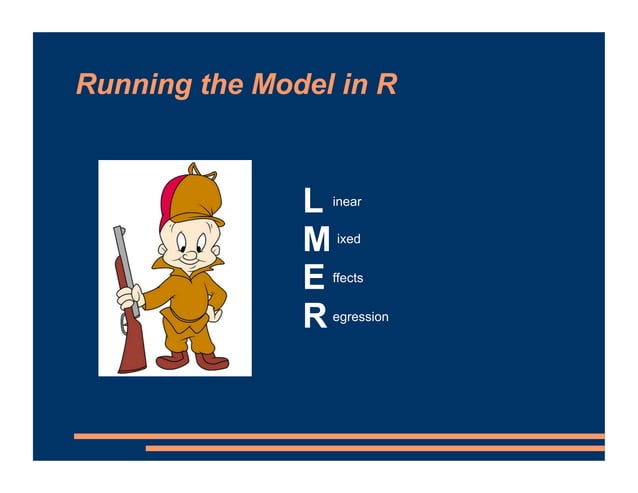 Running the Model in R

L inear
M ixed
E ffects
R egression